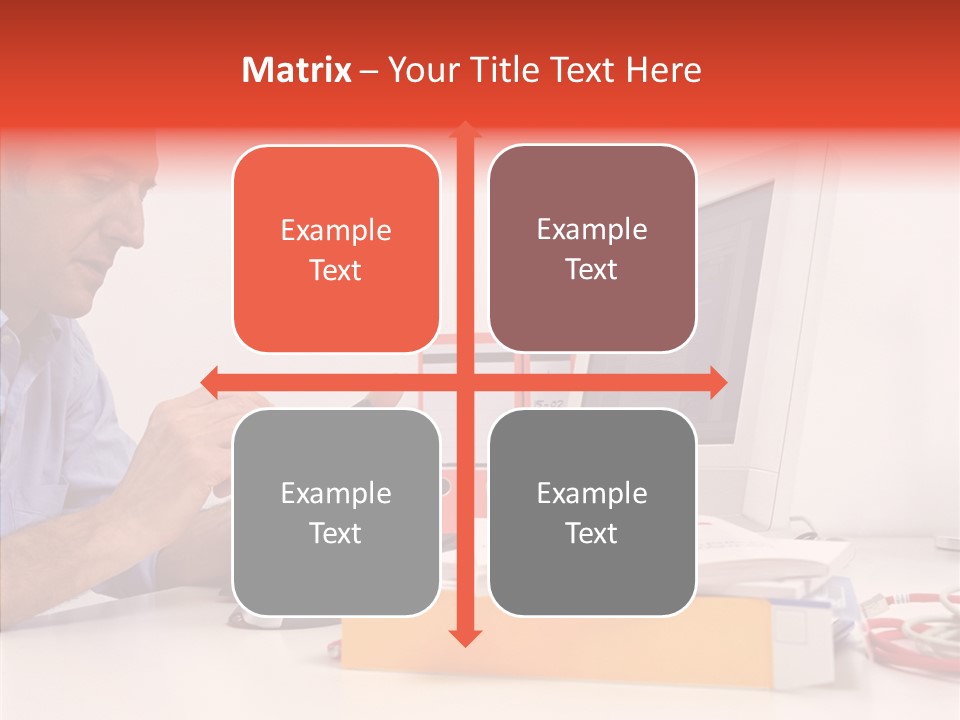 Matrix – Your Title Text Here

Example Text

Example Text

Example Text

Example Text